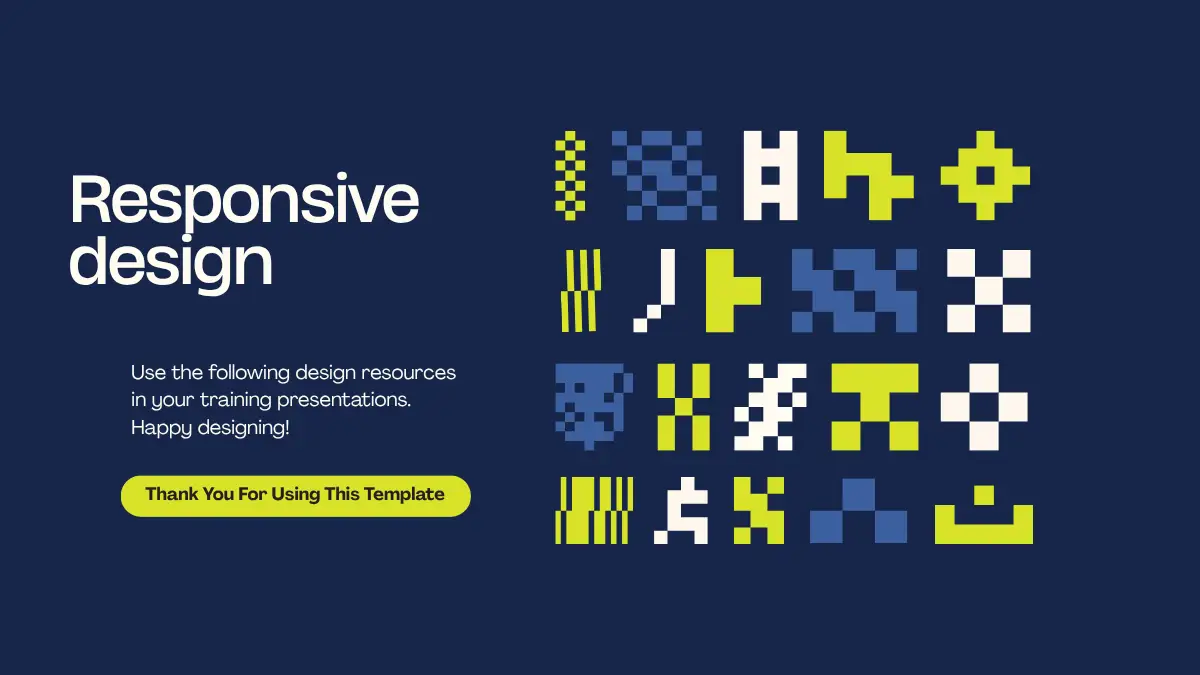 Responsive design

Use the following design resources in your training presentations. Happy designing!

Thank You For Using This Template